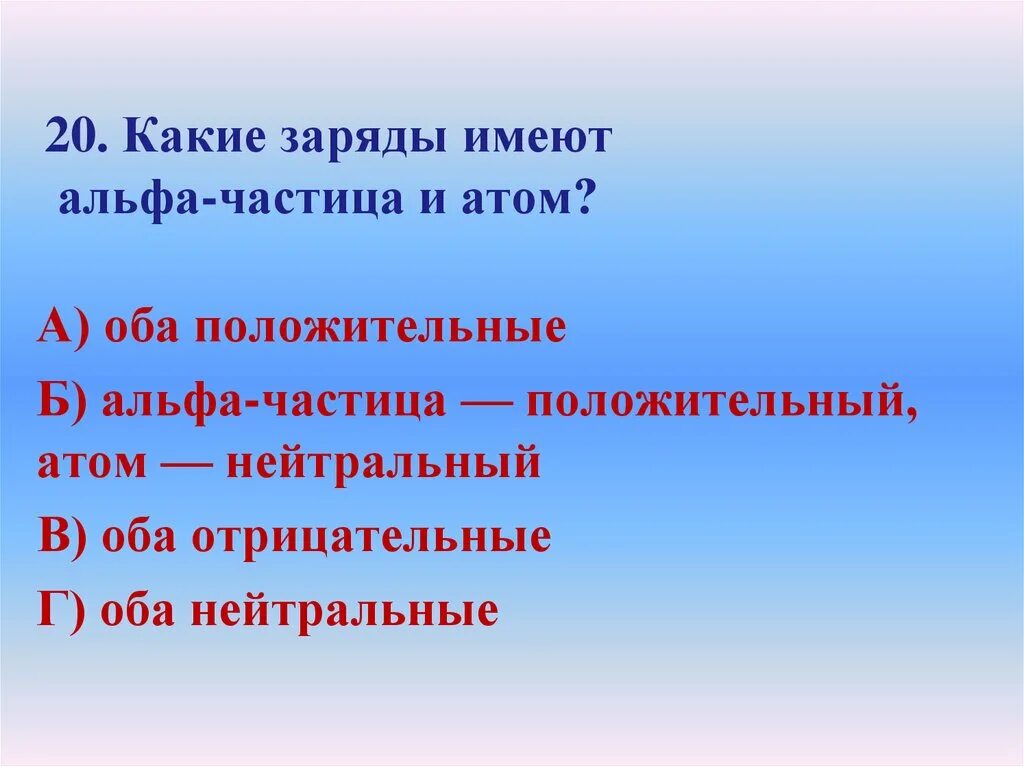 20. Какие заряды имеют альфа-частица и атом?

А) оба положительные

Б) альфа-частица — положительный, атом — нейтральный

В) оба отрицательные

Г) оба нейтральные